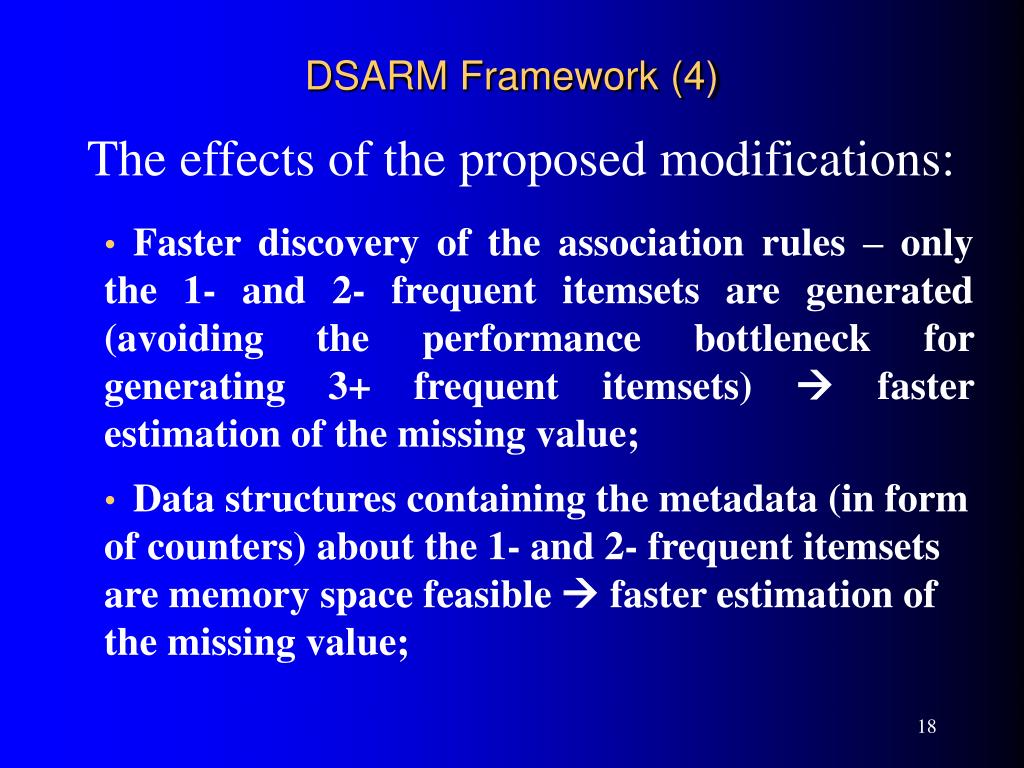 DSARM Framework (4)

The effects of the proposed modifications:

• Faster discovery of the association rules – only the 1- and 2- frequent itemsets are generated (avoiding the performance bottleneck for generating 3+ frequent itemsets) → faster estimation of the missing value;

• Data structures containing the metadata (in form of counters) about the 1- and 2- frequent itemsets are memory space feasible → faster estimation of the missing value;

18